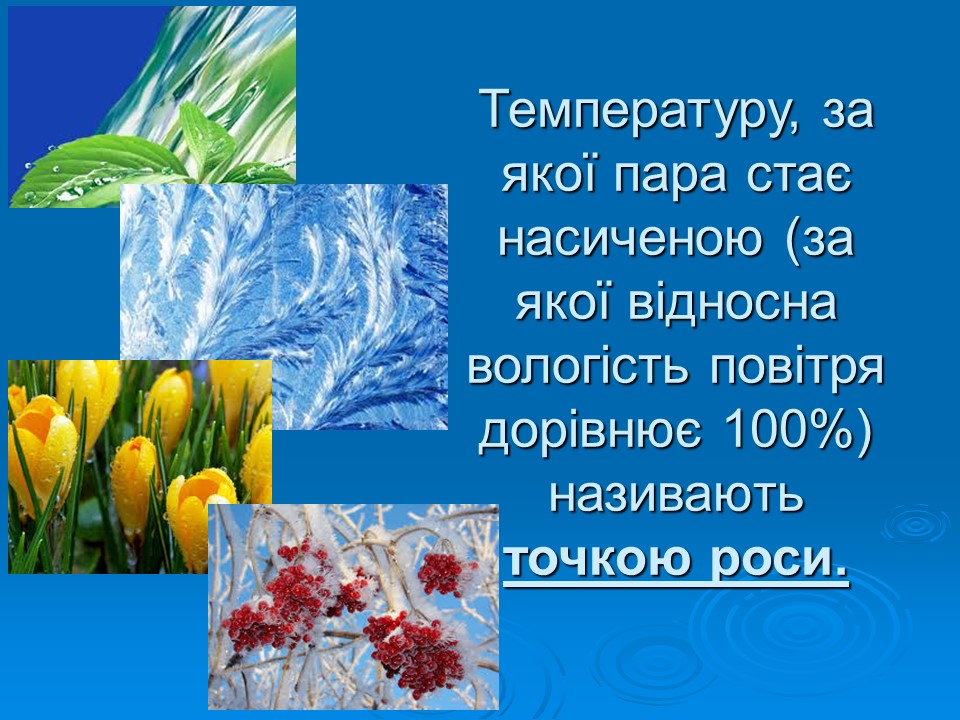 Температуру, за якої пара стає насиченою (за якої відносна вологість повітря дорівнює 100%) називають точкою роси.